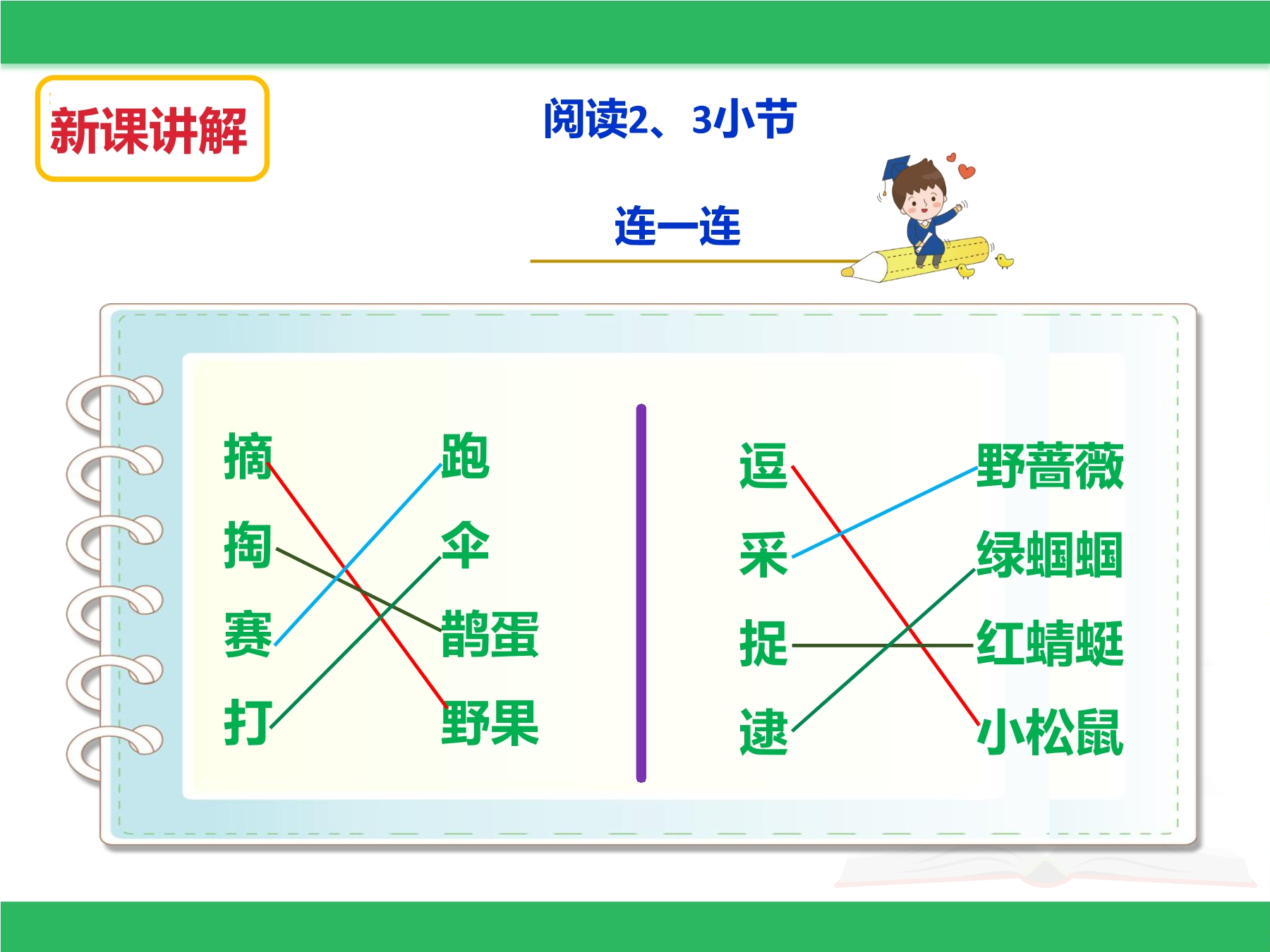 新课讲解

阅读2、3小节

连一连

摘
掏
赛
打

跑
伞
鹊蛋
野果

逗
采
捉
逮

野蔷薇
绿蝈蝈
红蜻蜓
小松鼠